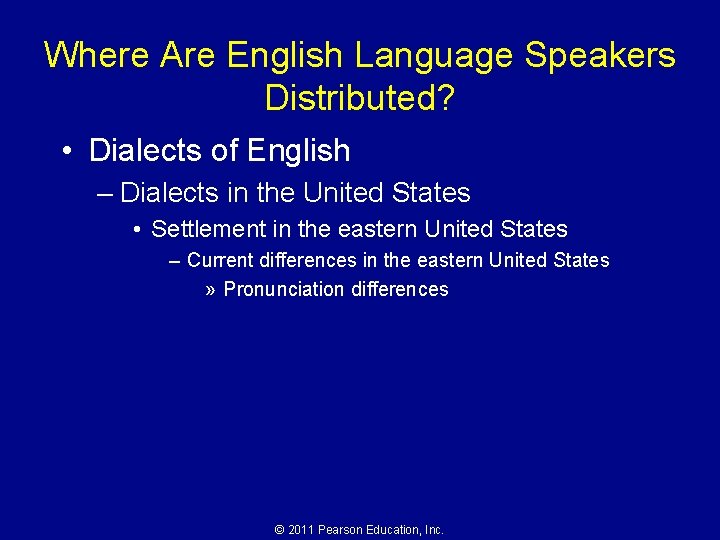 Where Are English Language Speakers Distributed?

• Dialects of English
– Dialects in the United States
• Settlement in the eastern United States
– Current differences in the eastern United States
» Pronunciation differences

© 2011 Pearson Education, Inc.